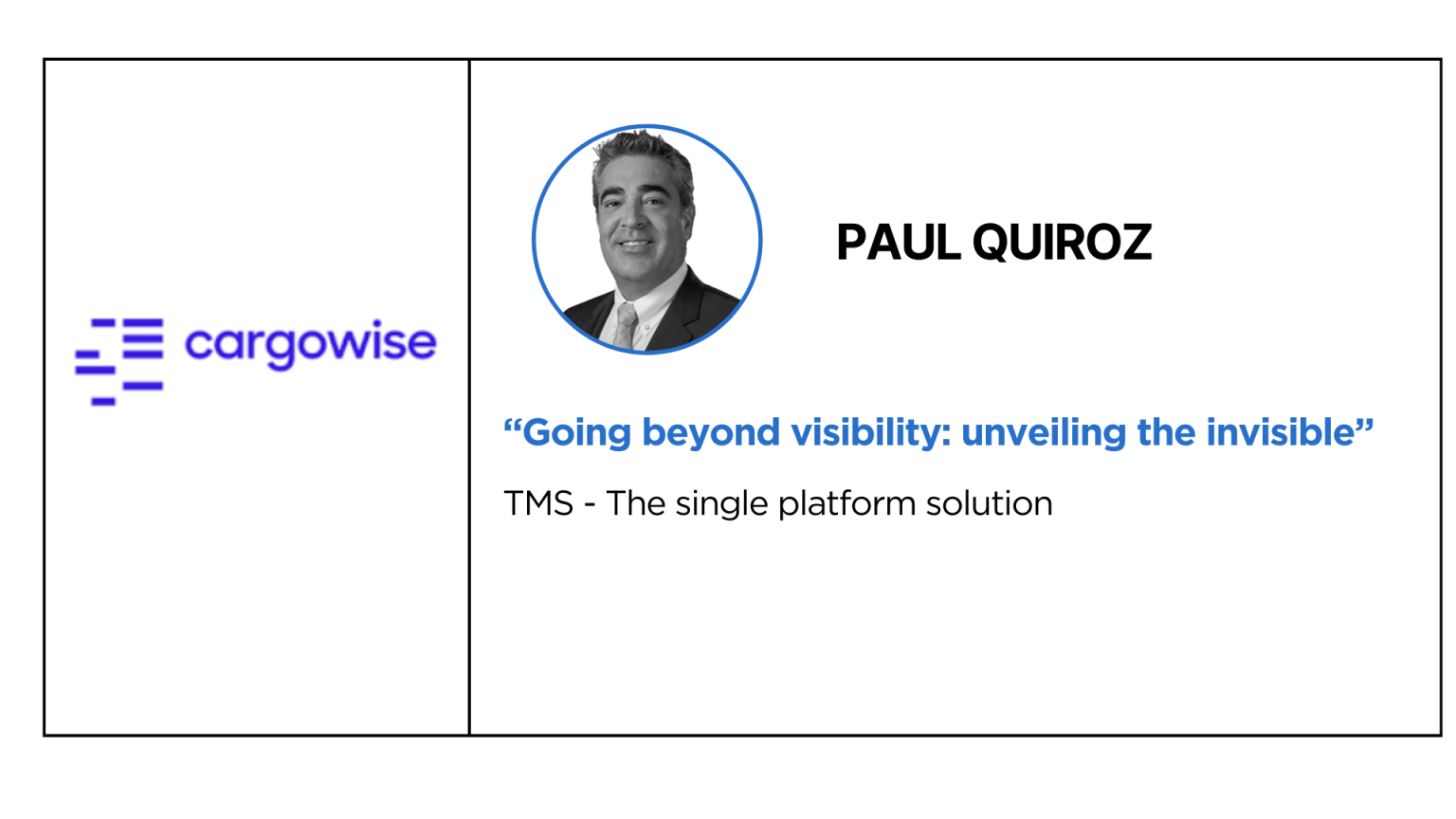 cargowise

PAUL QUIROZ

“Going beyond visibility: unveiling the invisible”

TMS - The single platform solution